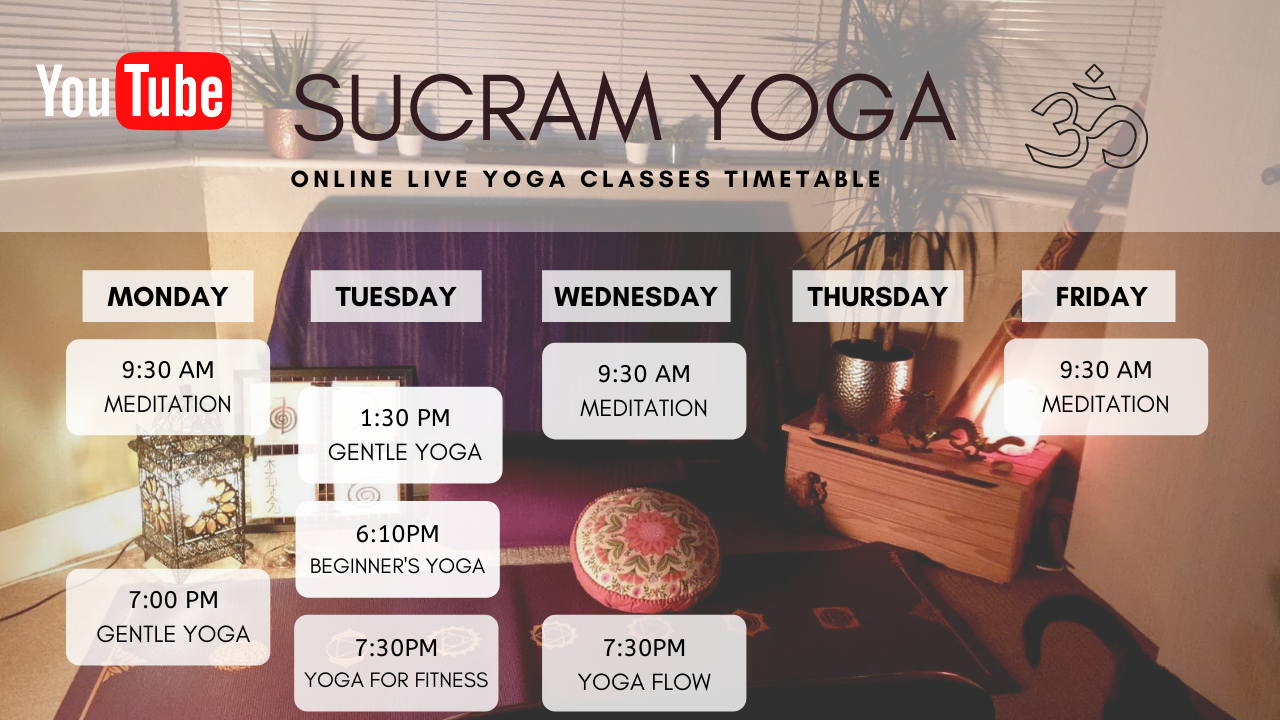 YouTube

SUCRAM YOGA

ONLINE LIVE YOGA CLASSES TIMETABLE

MONDAY

9:30 AM
MEDITATION

7:00 PM
GENTLE YOGA

TUESDAY

1:30 PM
GENTLE YOGA

6:10PM
BEGINNER'S YOGA

7:30PM
YOGA FOR FITNESS

WEDNESDAY

9:30 AM
MEDITATION

7:30PM
YOGA FLOW

THURSDAY

FRIDAY

9:30 AM
MEDITATION